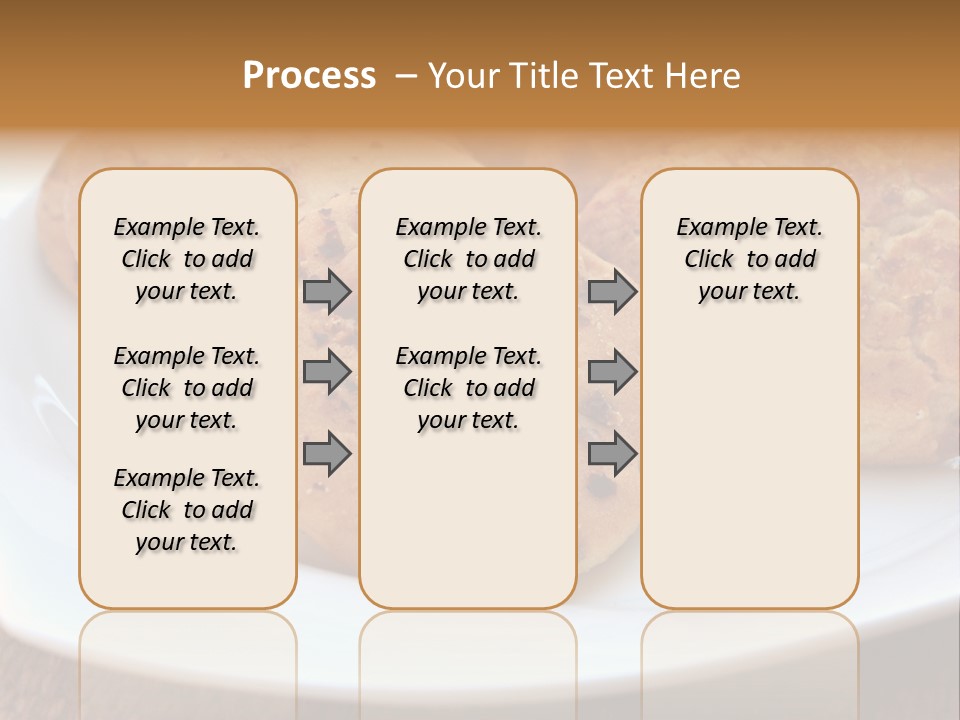 Process – Your Title Text Here

Example Text. Click to add your text.

Example Text. Click to add your text.

Example Text. Click to add your text.

Example Text. Click to add your text.

Example Text. Click to add your text.

Example Text. Click to add your text.